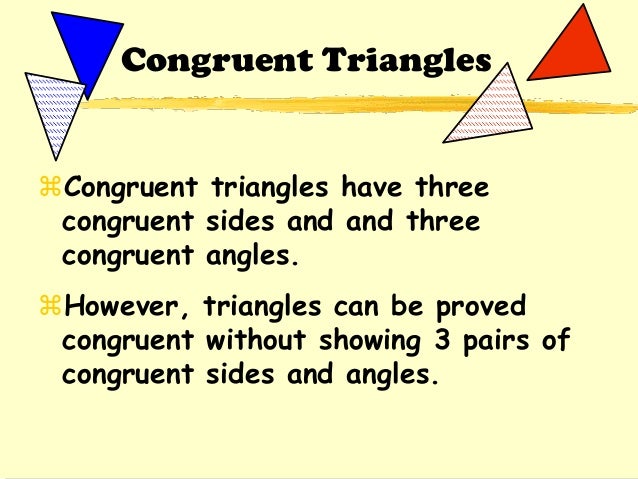 Congruent Triangles

⌘Congruent triangles have three congruent sides and and three congruent angles.

⌘However, triangles can be proved congruent without showing 3 pairs of congruent sides and angles.